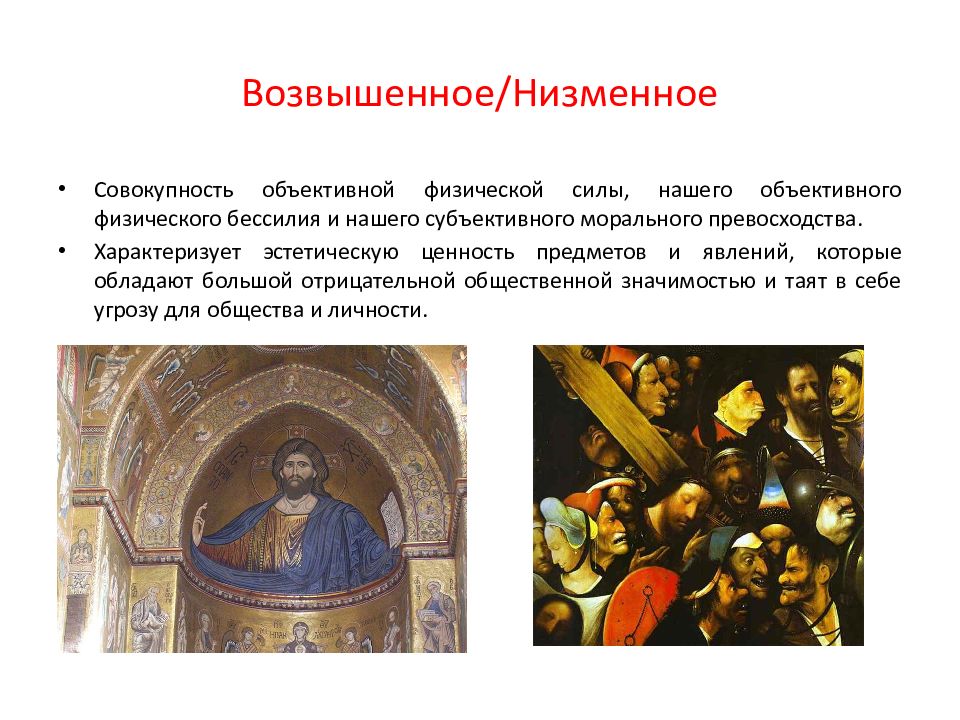 Возвышенное/Низменное

• Совокупность объективной физической силы, нашего объективного физического бессилия и нашего субъективного морального превосходства.

• Характеризует эстетическую ценность предметов и явлений, которые обладают большой отрицательной общественной значимостью и таят в себе угрозу для общества и личности.